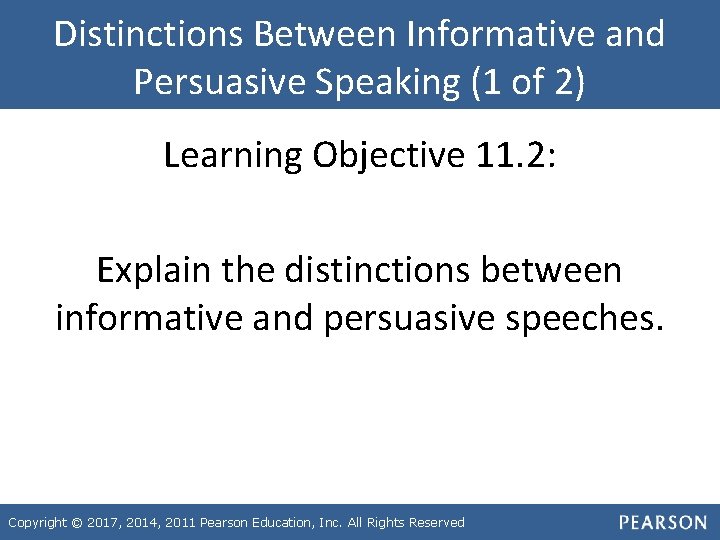 Distinctions Between Informative and Persuasive Speaking (1 of 2)

Learning Objective 11.2:

Explain the distinctions between informative and persuasive speeches.

Copyright © 2017, 2014, 2011 Pearson Education, Inc. All Rights Reserved

PEARSON